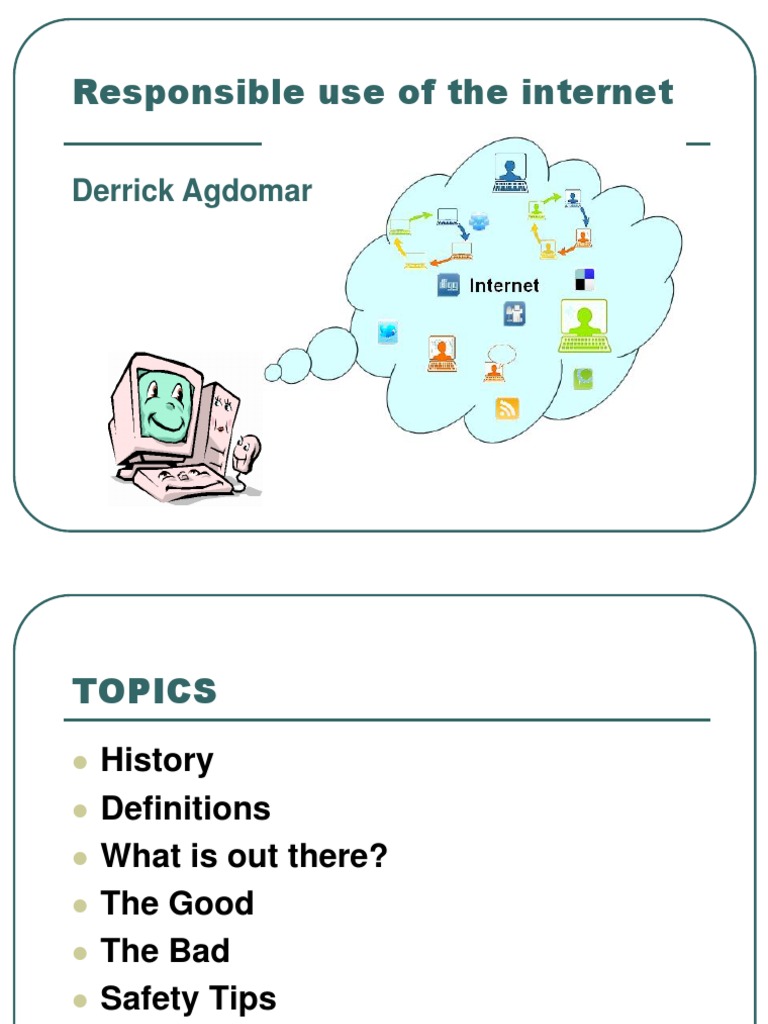 Responsible use of the internet

Derrick Agdomar

Internet

TOPICS

- History
- Definitions
- What is out there?
- The Good
- The Bad
- Safety Tips